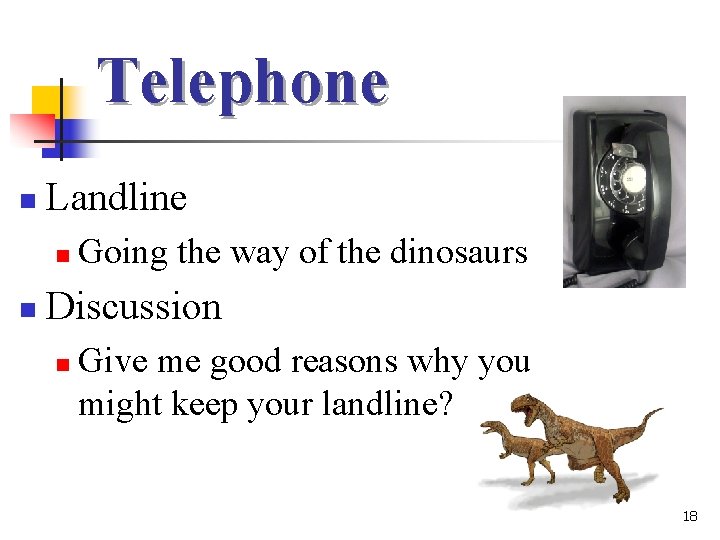 Telephone

Landline

Going the way of the dinosaurs

Discussion

Give me good reasons why you might keep your landline?

18